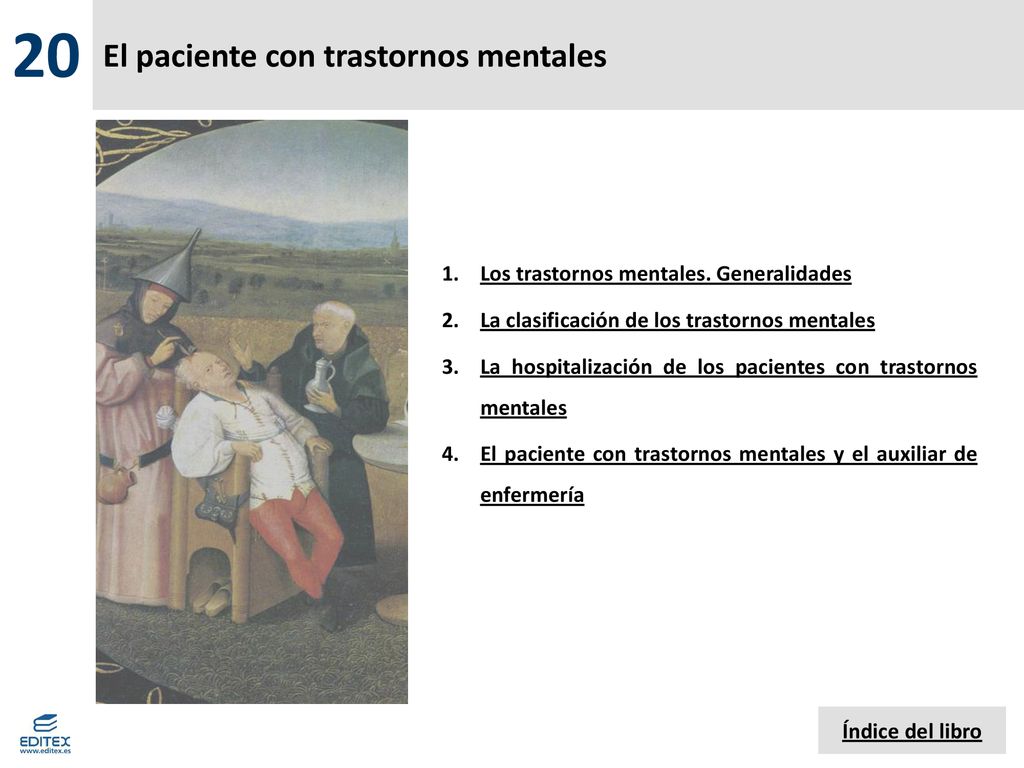 20 El paciente con trastornos mentales

1. Los trastornos mentales. Generalidades
2. La clasificación de los trastornos mentales
3. La hospitalización de los pacientes con trastornos mentales
4. El paciente con trastornos mentales y el auxiliar de enfermería

EDITEX
www.editex.es

Índice del libro